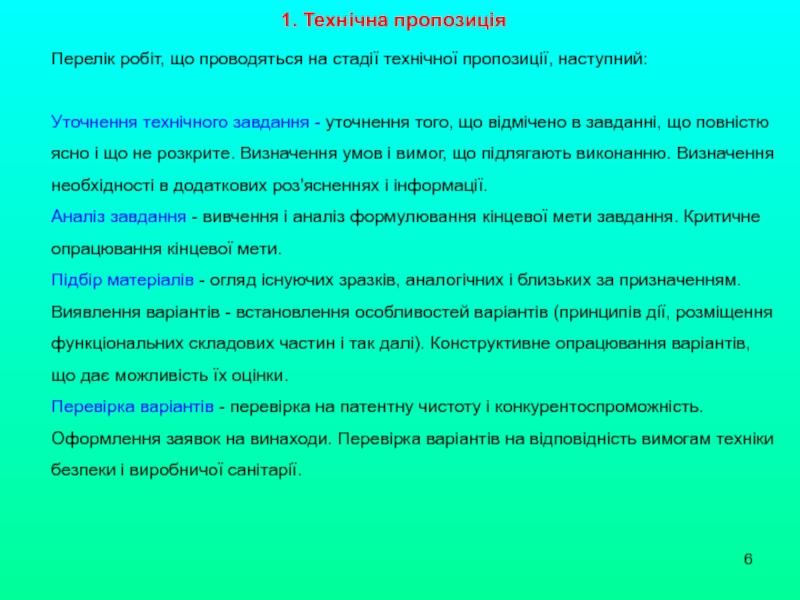 1. Технічна пропозиція

Перелік робіт, що проводяться на стадії технічної пропозиції, наступний:

Уточнення технічного завдання - уточнення того, що відмічено в завданні, що повністю ясно і що не розкрите. Визначення умов і вимог, що підлягають виконанню. Визначення необхідності в додаткових роз'ясненнях і інформації.
Аналіз завдання - вивчення і аналіз формулювання кінцевої мети завдання. Критичне опрацювання кінцевої мети.
Підбір матеріалів - огляд існуючих зразків, аналогічних і близьких за призначенням. Виявлення варіантів - встановлення особливостей варіантів (принципів дії, розміщення функціональних складових частин і так далі). Конструктивне опрацювання варіантів, що дає можливість їх оцінки.
Перевірка варіантів - перевірка на патентну чистоту і конкурентоспроможність. Оформлення заявок на винаходи. Перевірка варіантів на відповідність вимогам техніки безпеки і виробничої санітарії.

6